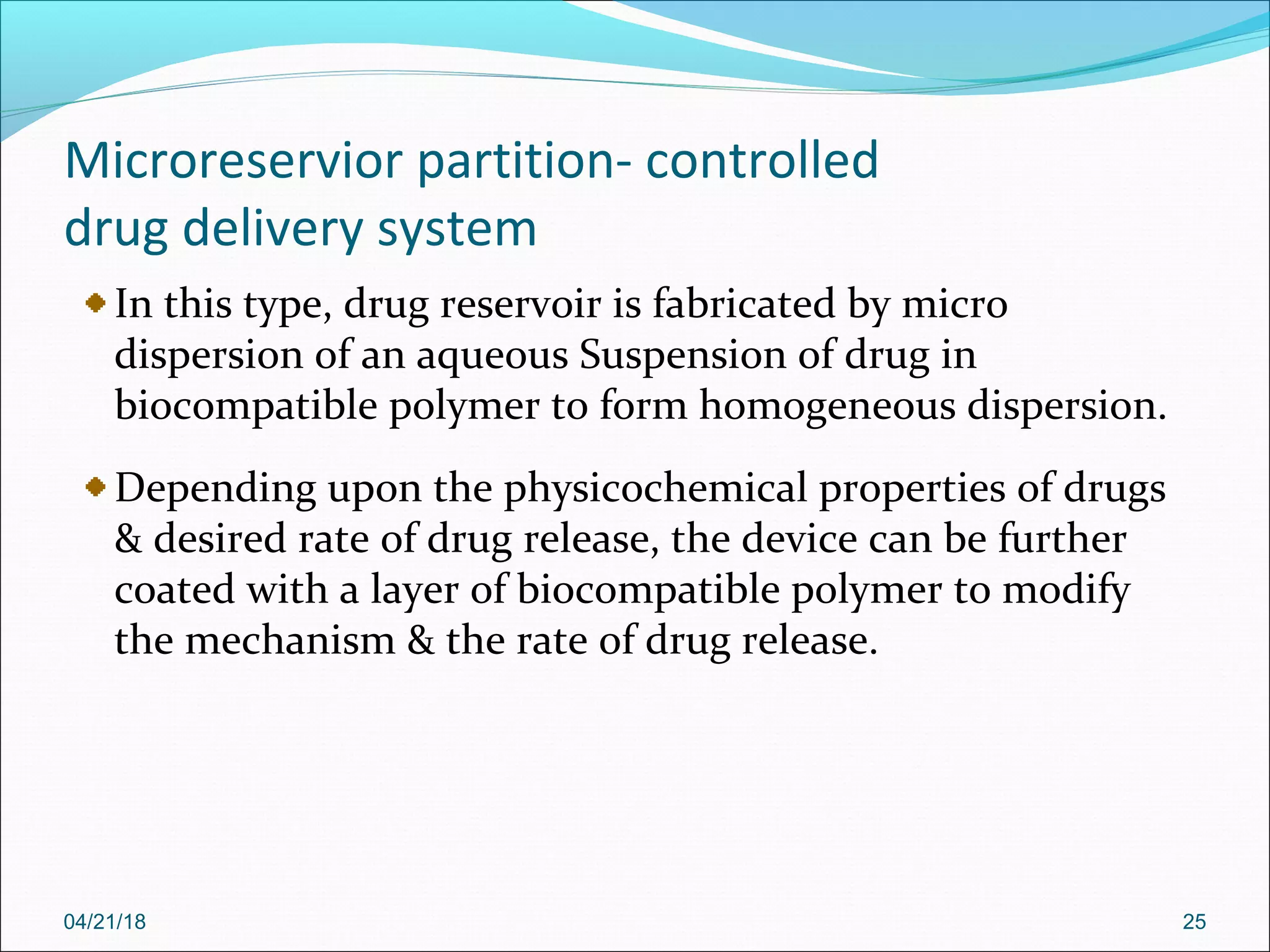 Microreservior partition- controlled drug delivery system

In this type, drug reservoir is fabricated by micro dispersion of an aqueous Suspension of drug in biocompatible polymer to form homogeneous dispersion.

Depending upon the physicochemical properties of drugs & desired rate of drug release, the device can be further coated with a layer of biocompatible polymer to modify the mechanism & the rate of drug release.

04/21/18

25